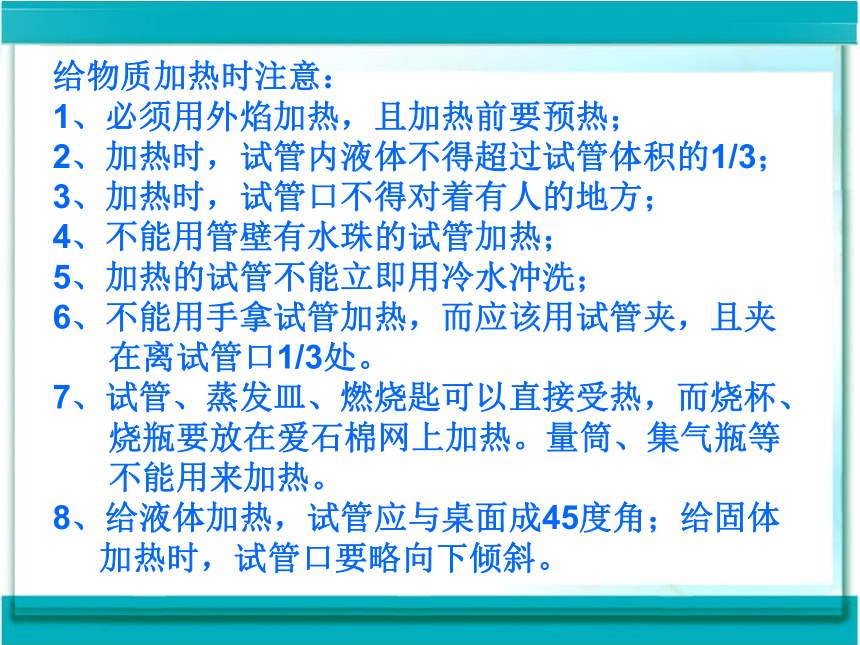 给物质加热时注意：
1、必须用外焰加热，且加热前要预热；
2、加热时，试管内液体不得超过试管体积的1/3；
3、加热时，试管口不得对着有人的地方；
4、不能用管壁有水珠的试管加热；
5、加热的试管不能立即用冷水冲洗；
6、不能用手拿试管加热，而应该用试管夹，且夹在离试管口1/3处。
7、试管、蒸发皿、燃烧匙可以直接受热，而烧杯、烧瓶要放在爱石棉网上加热。量筒、集气瓶等不能用来加热。
8、给液体加热，试管应与桌面成45度角；给固体加热时，试管口要略向下倾斜。